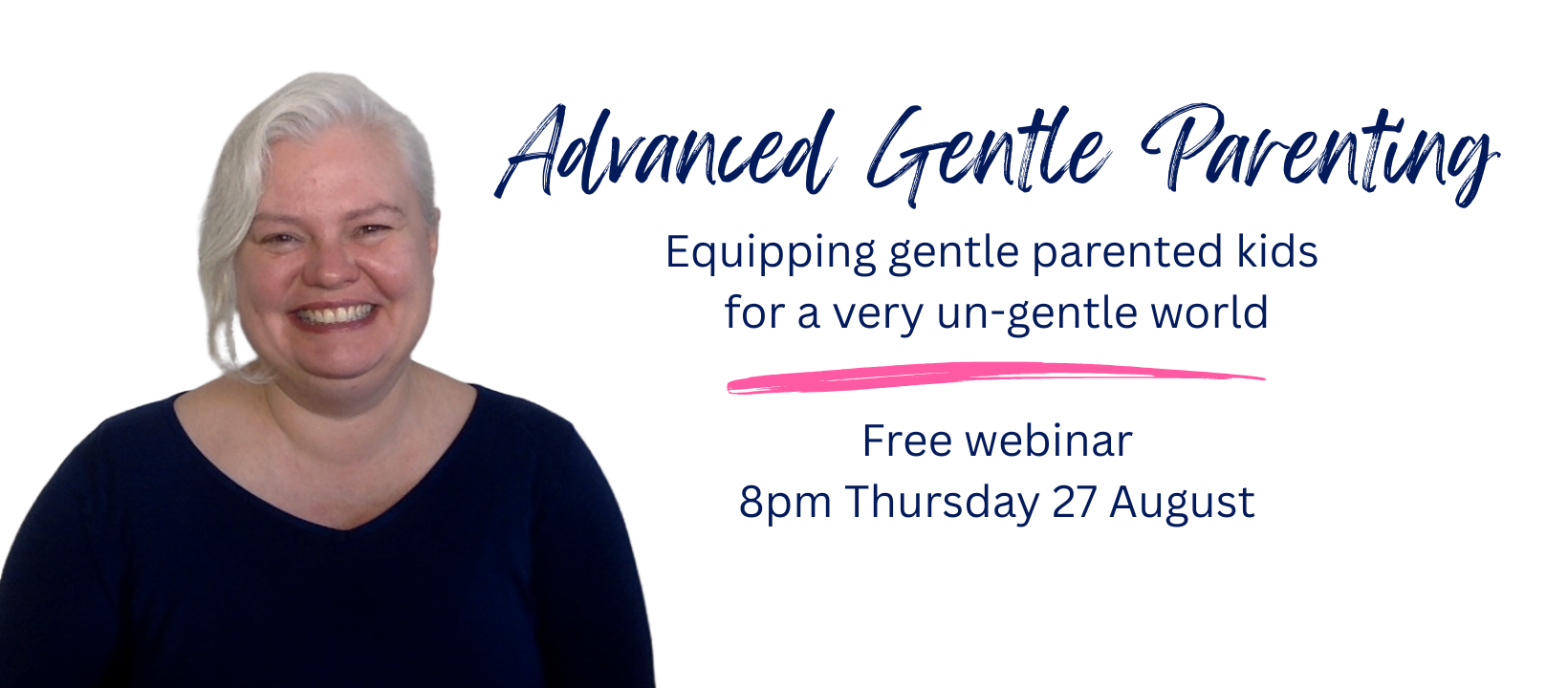 Advanced Gentle Parenting

Equipping gentle parented kids for a very un-gentle world

Free webinar
8pm Thursday 27 August